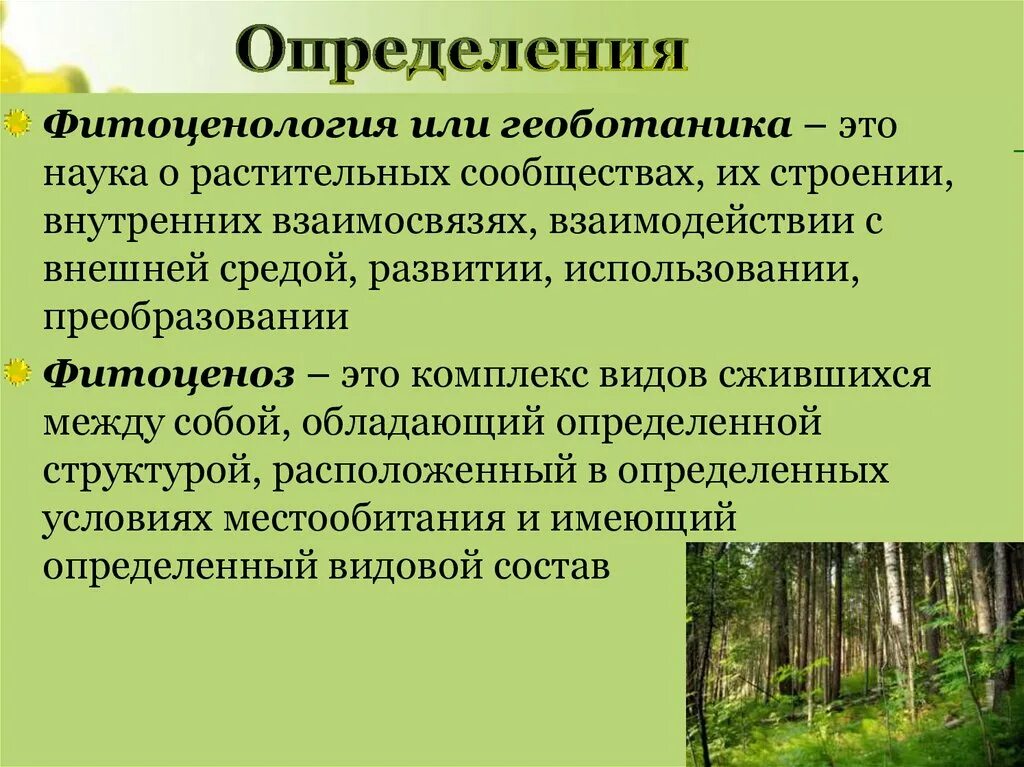 Определения

Фитоценология или геоботаника – это наука о растительных сообществах, их строении, внутренних взаимосвязях, взаимодействии с внешней средой, развитии, использовании, преобразовании

Фитоценоз – это комплекс видов сжившихся между собой, обладающий определенной структурой, расположенный в определенных условиях местообитания и имеющий определенный видовой состав